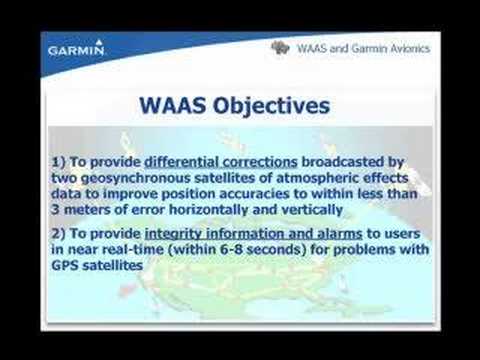 GARMIN

WAAS and Garmin Avionics

WAAS Objectives

1) To provide differential corrections broadcasted by two geosynchronous satellites of atmospheric effects data to improve position accuracies to within less than 3 meters of error horizontally and vertically

2) To provide integrity information and alarms to users in near real-time (within 6-8 seconds) for problems with GPS satellites